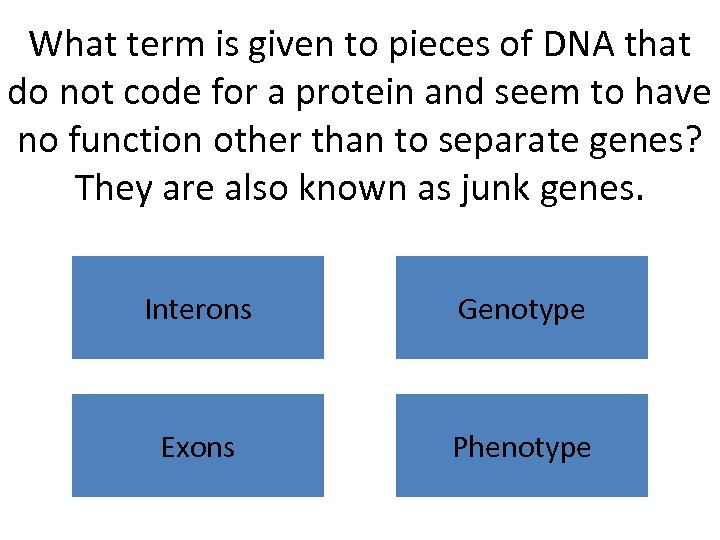 What term is given to pieces of DNA that do not code for a protein and seem to have no function other than to separate genes? They are also known as junk genes.

Interons

Genotype

Exons

Phenotype